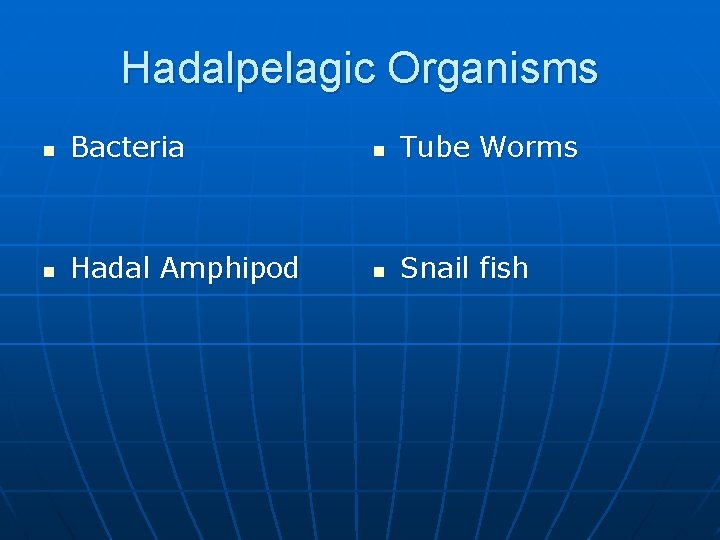 Hadalpelagic Organisms

- Bacteria
- Hadal Amphipod

- Tube Worms
- Snail fish